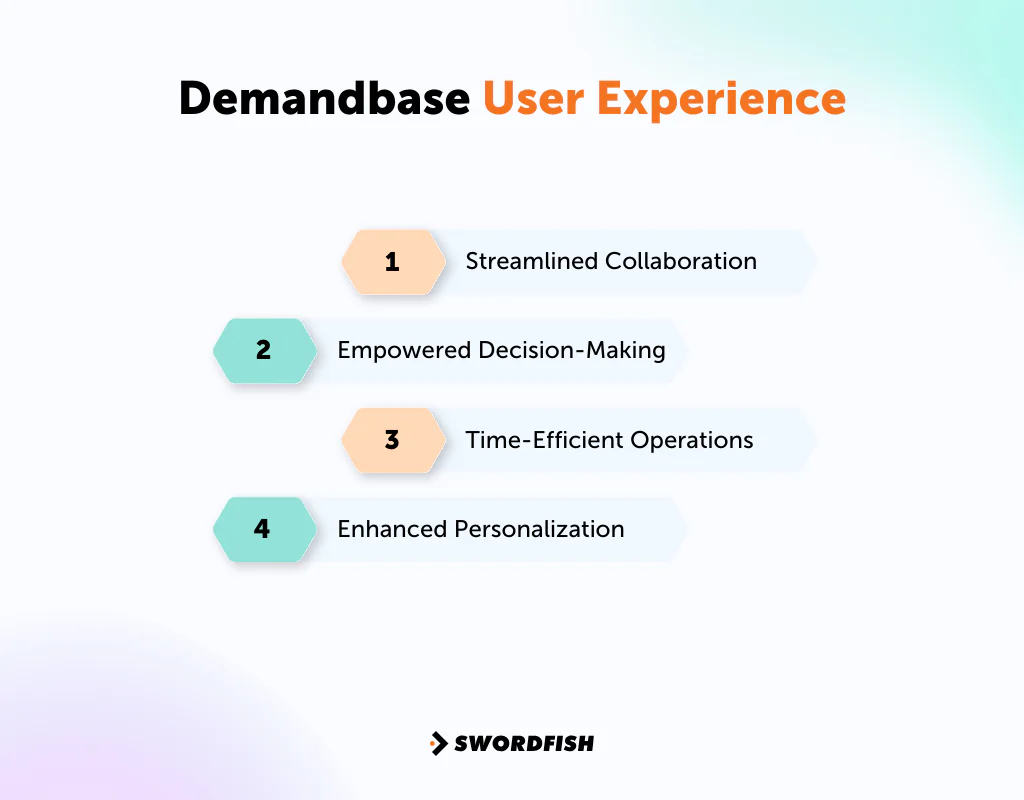 Demandbase User Experience

1 Streamlined Collaboration

2 Empowered Decision-Making

3 Time-Efficient Operations

4 Enhanced Personalization

SWORDFISH